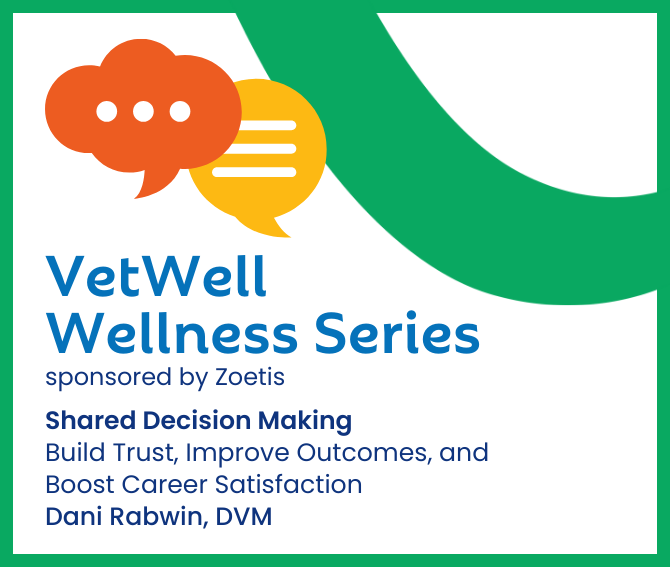 VetWell
Wellness Series
sponsored by Zoetis

Shared Decision Making
Build Trust, Improve Outcomes, and Boost Career Satisfaction
Dani Rabwin, DVM